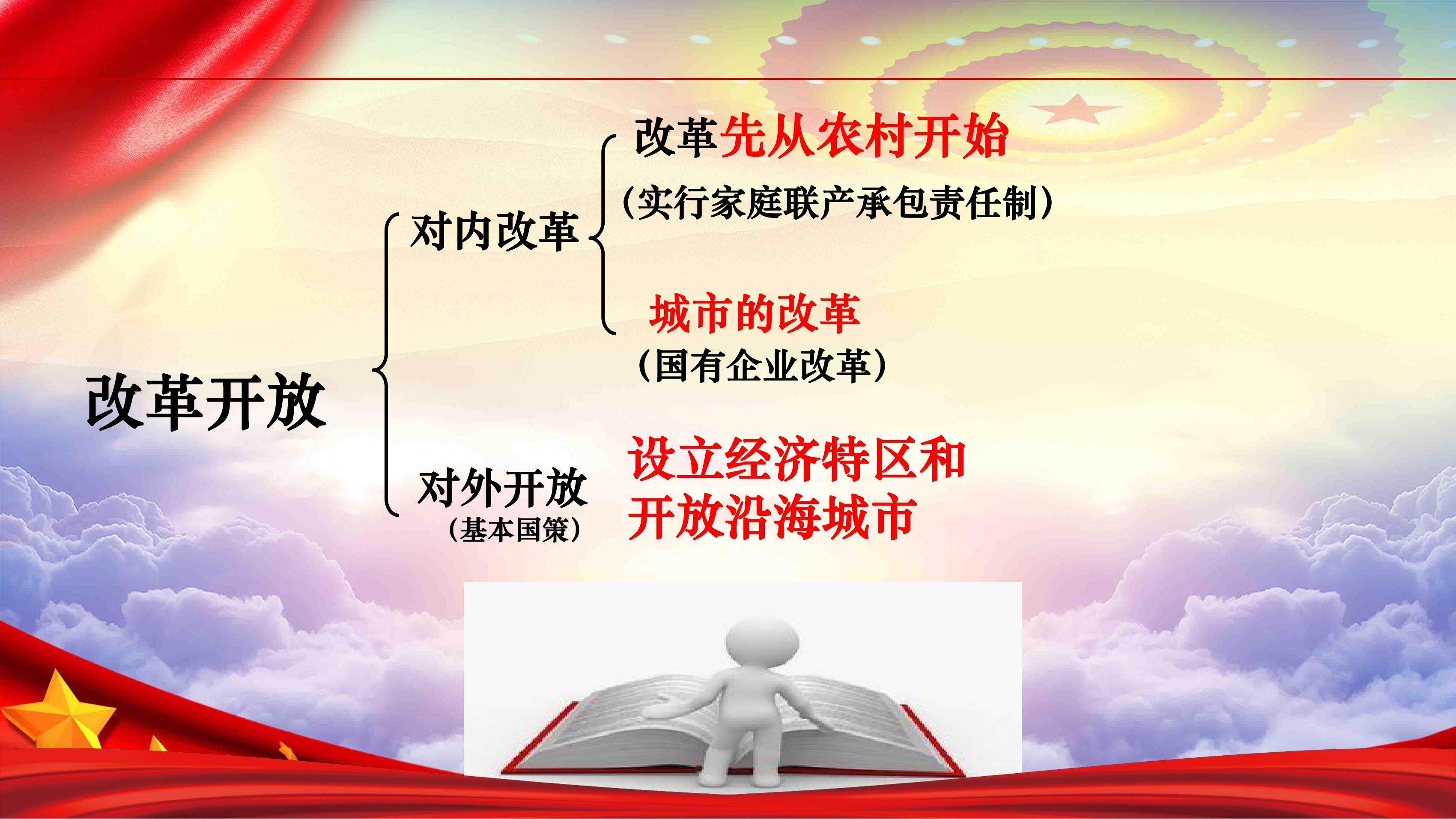 改革开放

对内改革

改革先从农村开始

（实行家庭联产承包责任制）

城市的改革

（国有企业改革）

对外开放
（基本国策）

设立经济特区和开放沿海城市